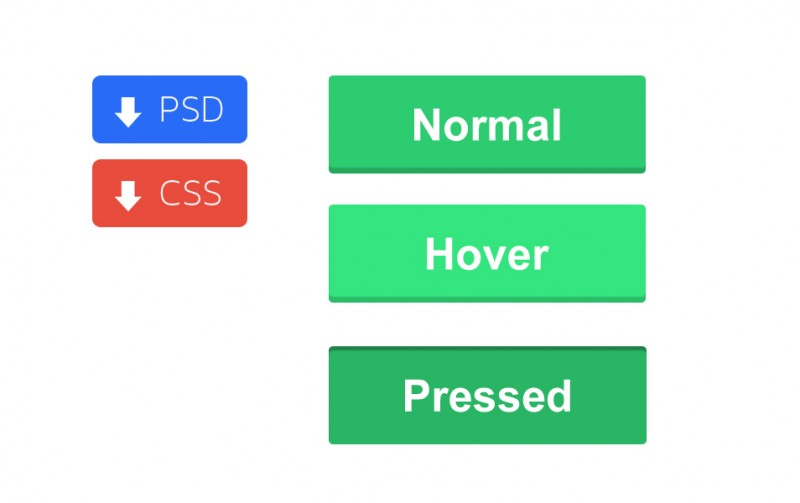 PSD

CSS

Normal

Hover

Pressed